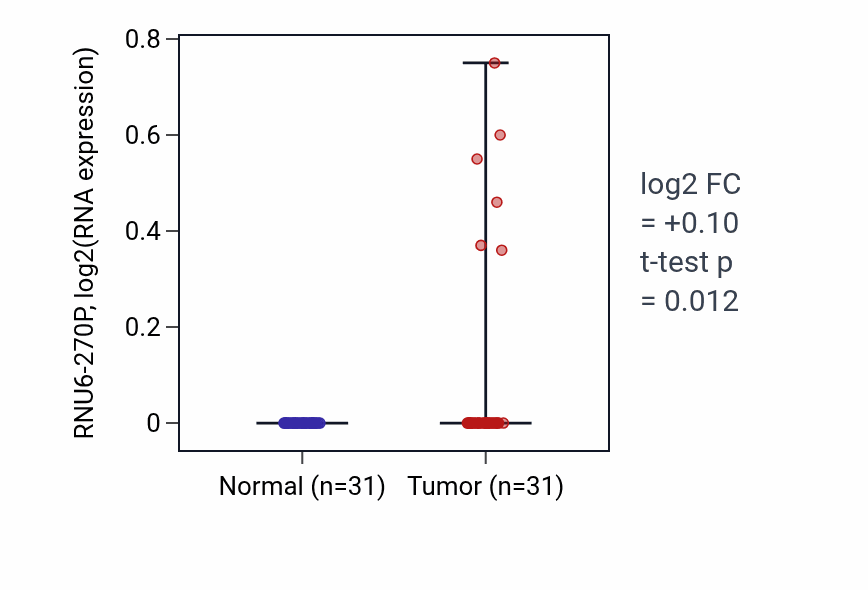 RNU6-270P, log2(RNA expression)

0.8
0.6
0.4
0.2
0

Normal (n=31) Tumor (n=31)

log2 FC
= +0.10
t-test p
= 0.012